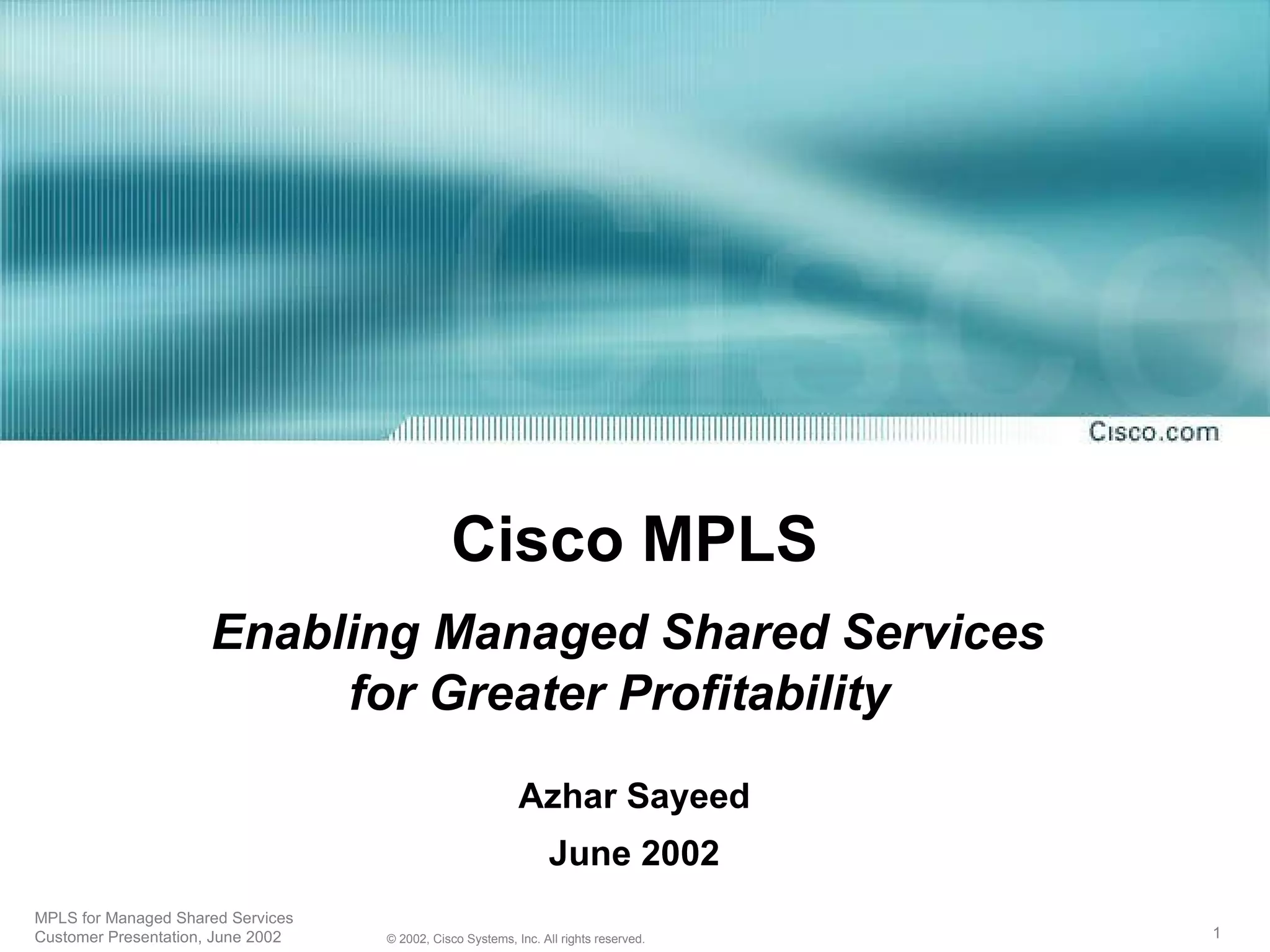 Cisco.com

Cisco MPLS

Enabling Managed Shared Services for Greater Profitability

Azhar Sayeed

June 2002

MPLS for Managed Shared Services
Customer Presentation, June 2002

© 2002, Cisco Systems, Inc. All rights reserved.

1